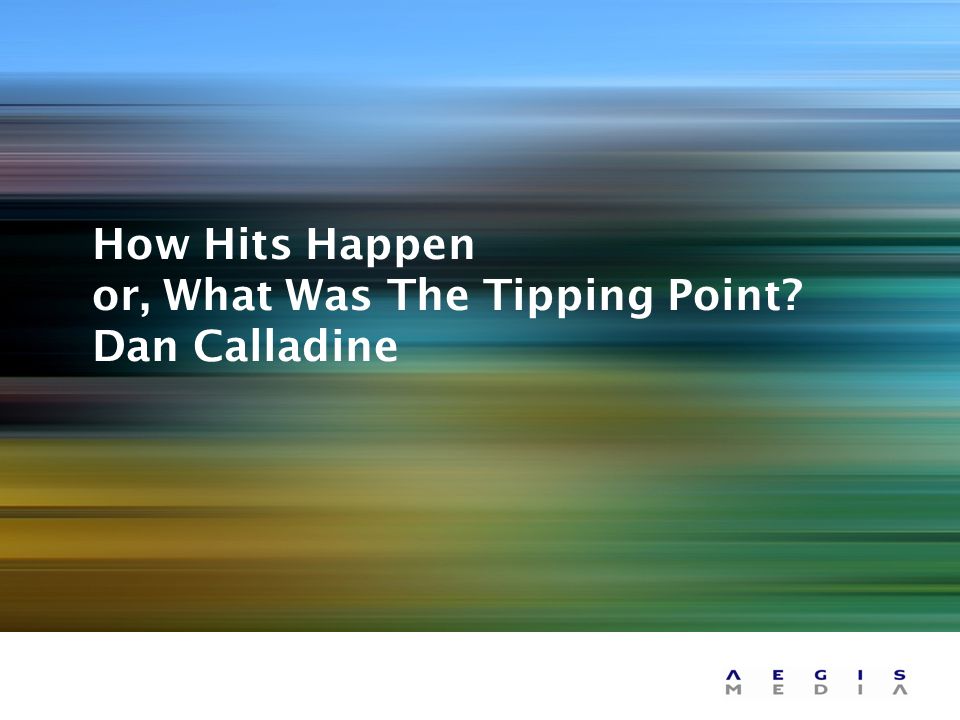 How Hits Happen
or, What Was The Tipping Point?
Dan Calladine

AEGIS
MEDIA